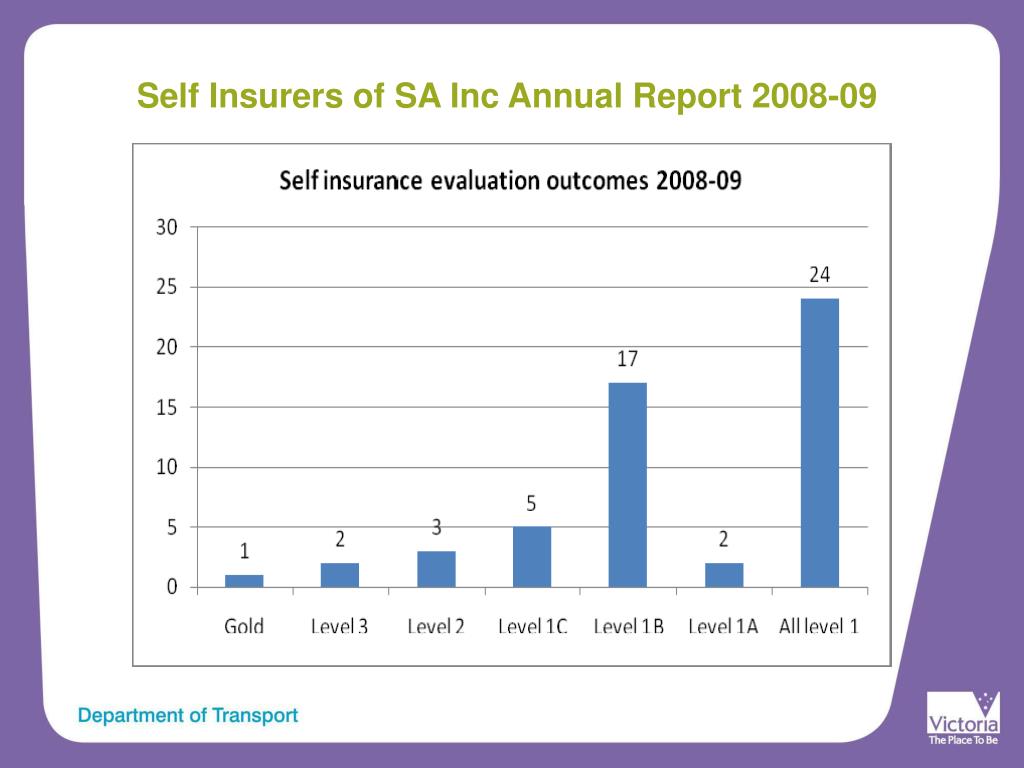 Self Insurers of SA Inc Annual Report 2008-09

Self insurance evaluation outcomes 2008-09

30
25
20
15
10
5
0

1
2
3
5
17
2
24

Gold
Level 3
Level 2
Level 1C
Level 1B
Level 1A
All level 1

Department of Transport

Victoria
The Place To Be